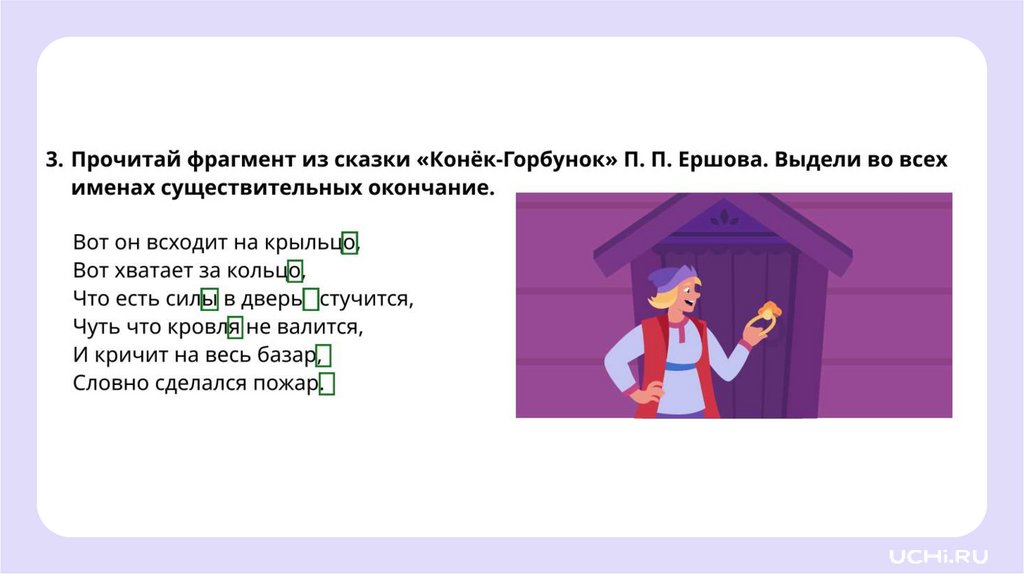 3. Прочитай фрагмент из сказки «Конёк-Горбунок» П. П. Ершова. Выдели во всех именах существительных окончание.

Вот он всходит на крыльцо,
Вот хватает за кольцо,
Что есть силы в дверь стучится,
Чуть что кровля не валится,
И кричит на весь базар,
Словно сделался пожар.

UCHi.RU